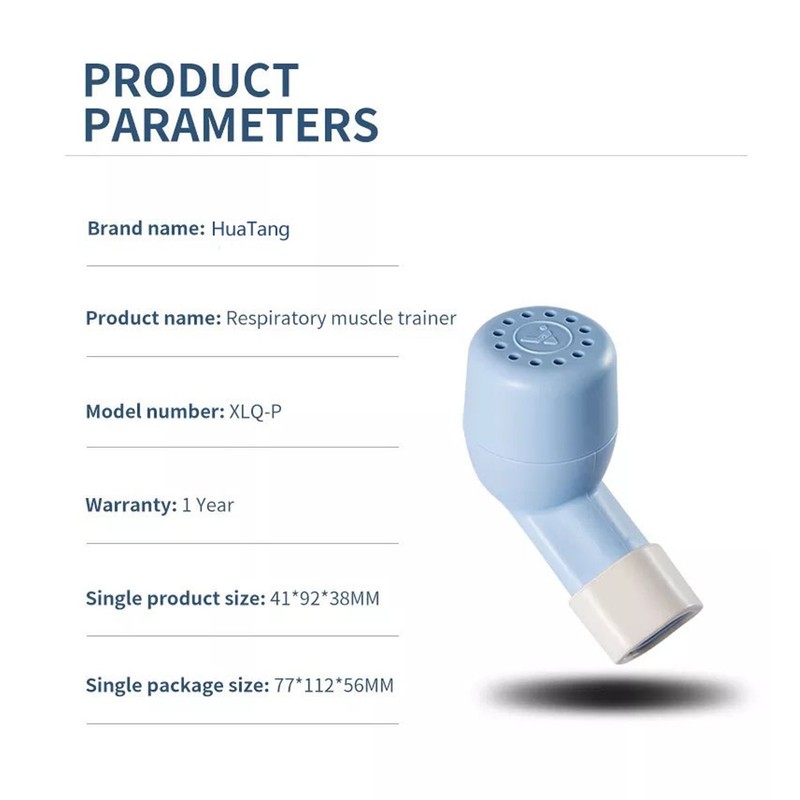 PRODUCT PARAMETERS

Brand name: HuaTang

Product name: Respiratory muscle trainer

Model number: XLQ-P

Warranty: 1 Year

Single product size: 41*92*38MM

Single package size: 77*112*56MM